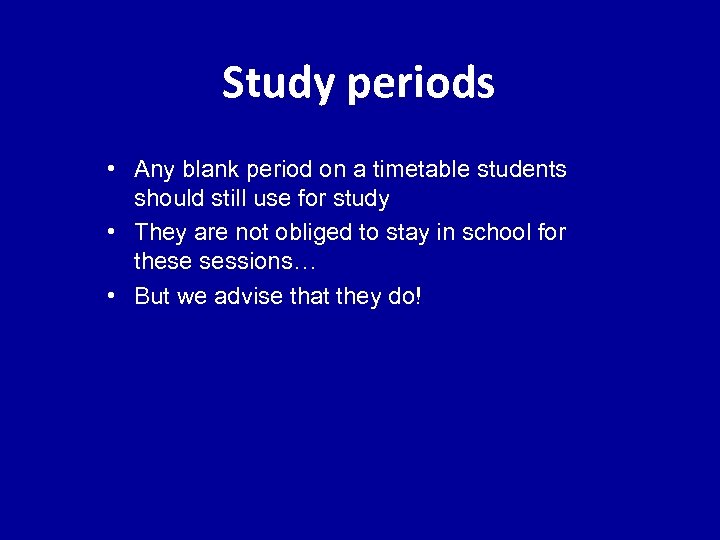 Study periods

• Any blank period on a timetable students should still use for study
• They are not obliged to stay in school for these sessions…
• But we advise that they do!